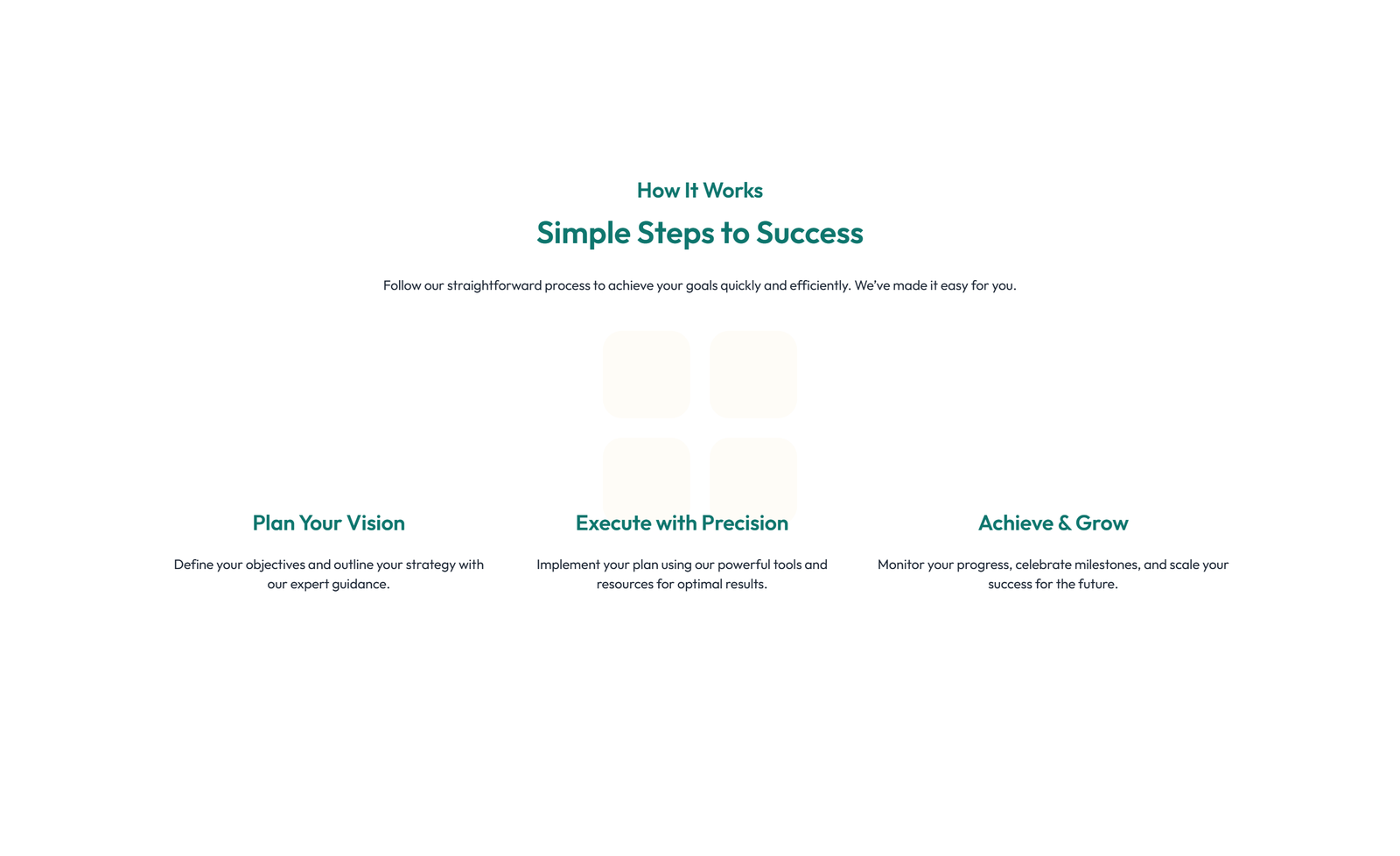 How It Works

Simple Steps to Success

Follow our straightforward process to achieve your goals quickly and efficiently. We've made it easy for you.

Plan Your Vision

Define your objectives and outline your strategy with our expert guidance.

Execute with Precision

Implement your plan using our powerful tools and resources for optimal results.

Achieve & Grow

Monitor your progress, celebrate milestones, and scale your success for the future.